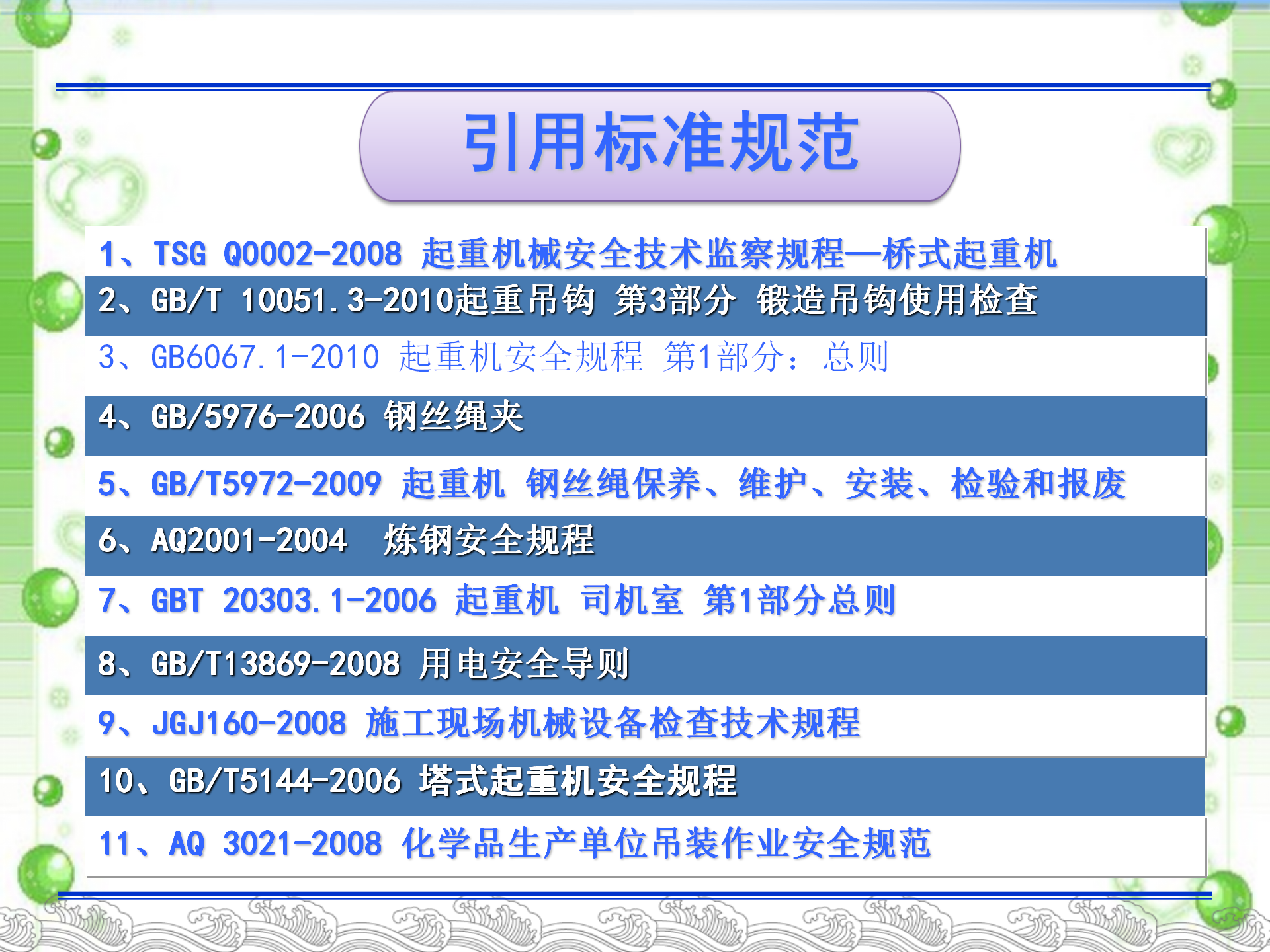 引用标准规范

1、TSG Q0002-2008 起重机械安全技术监察规程—桥式起重机

2、GB/T 10051.3-2010起重吊钩 第3部分 锻造吊钩使用检查

3、GB6067.1-2010 起重机安全规程 第1部分：总则

4、GB/5976-2006 钢丝绳夹

5、GB/T5972-2009 起重机 钢丝绳保养、维护、安装、检验和报废

6、AQ2001-2004 炼钢安全规程

7、GBT 20303.1-2006 起重机 司机室 第1部分总则

8、GB/T13869-2008 用电安全导则

9、JGJ160-2008 施工现场机械设备检查技术规程

10、GB/T5144-2006 塔式起重机安全规程

11、AQ 3021-2008 化学品生产单位吊装作业安全规范